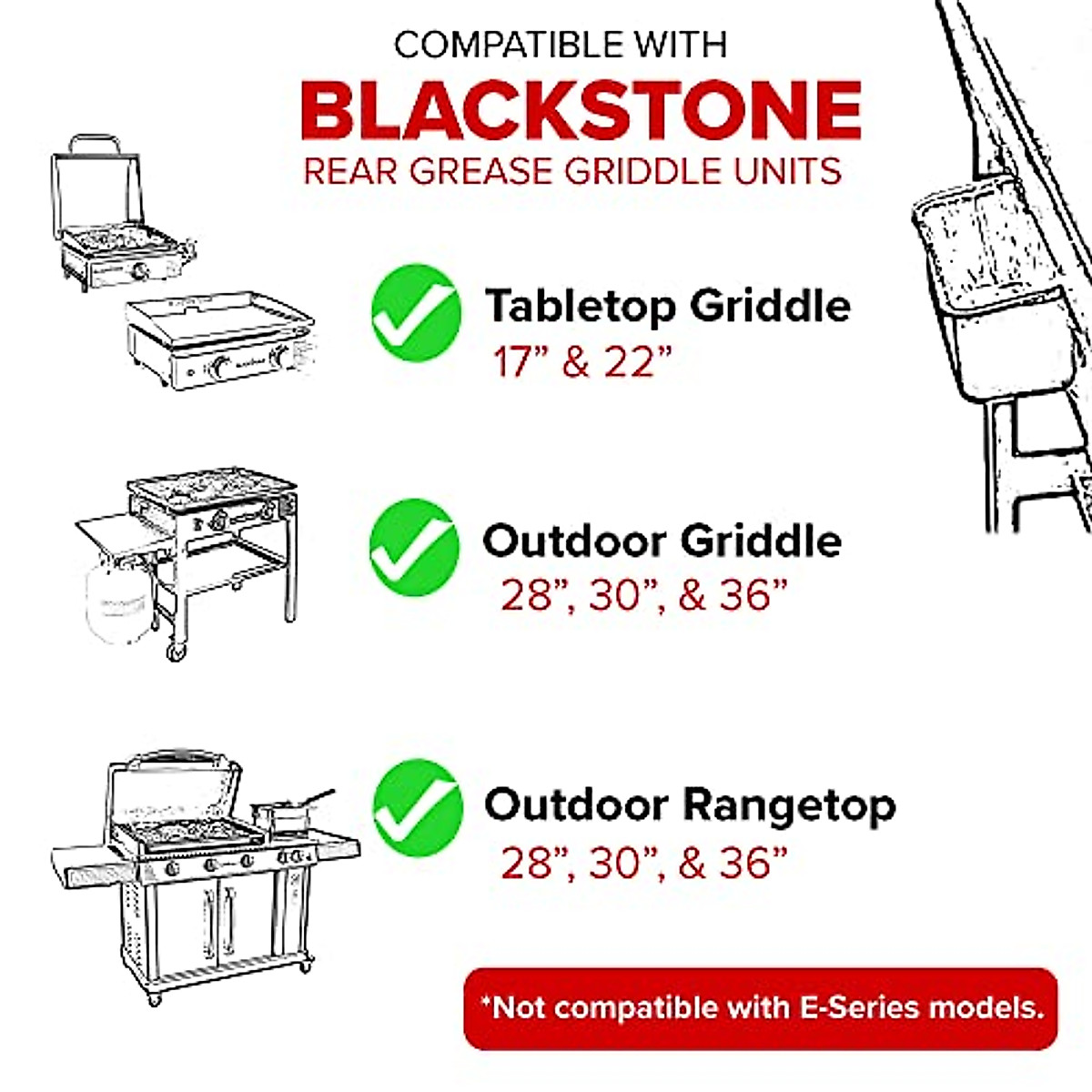 COMPATIBLE WITH
BLACKSTONE
REAR GREASE GRIDDLE UNITS

Tabletop Griddle
17” & 22”

Outdoor Griddle
28”, 30”, & 36”

Outdoor Rangetop
28”, 30”, & 36”

*Not compatible with E-Series models.